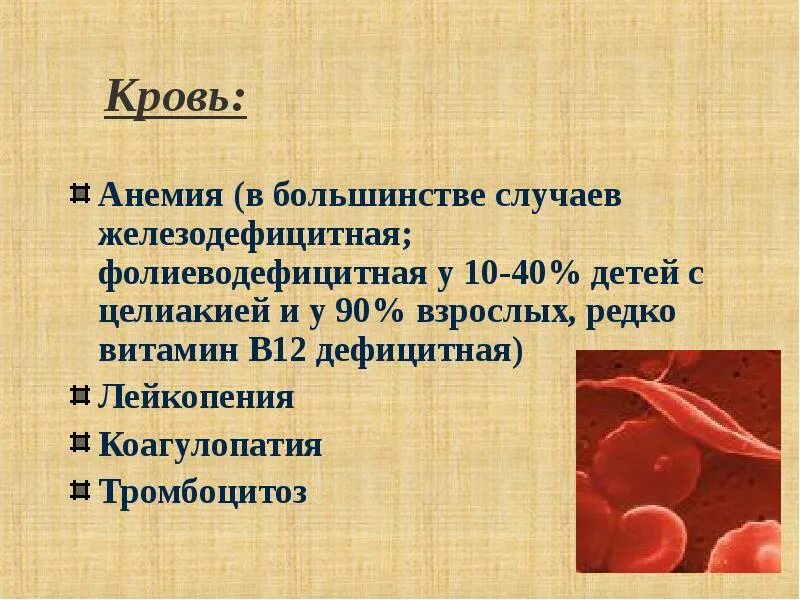 Кровь:

Анемия (в большинстве случаев железодефицитная; фолиеводефицитная у 10-40% детей с целиакией и у 90% взрослых, редко витамин В12 дефицитная)

Лейкопения

Коагулопатия

Тромбоцитоз